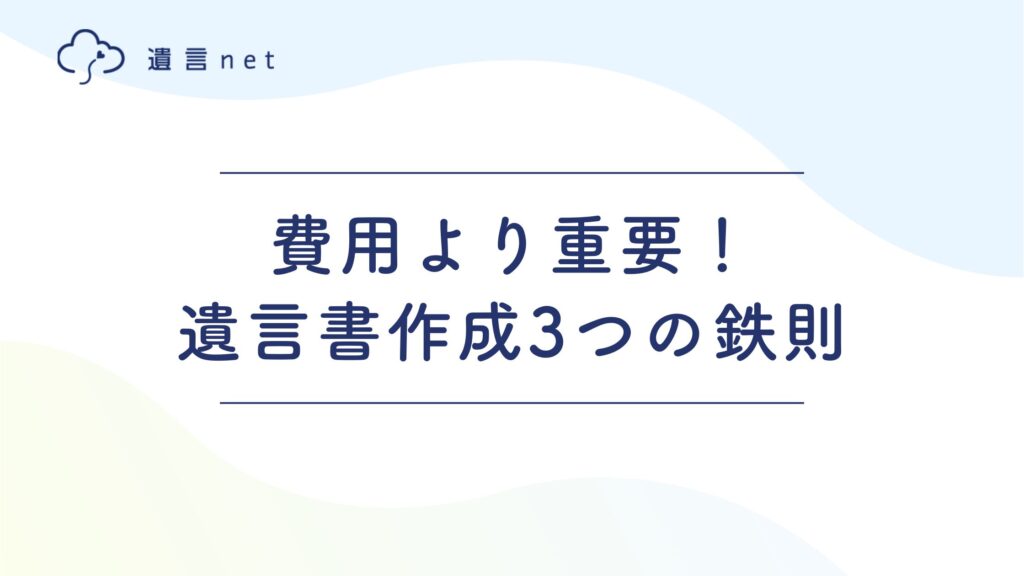 遺言net

費用より重要！
遺言書作成3つの鉄則